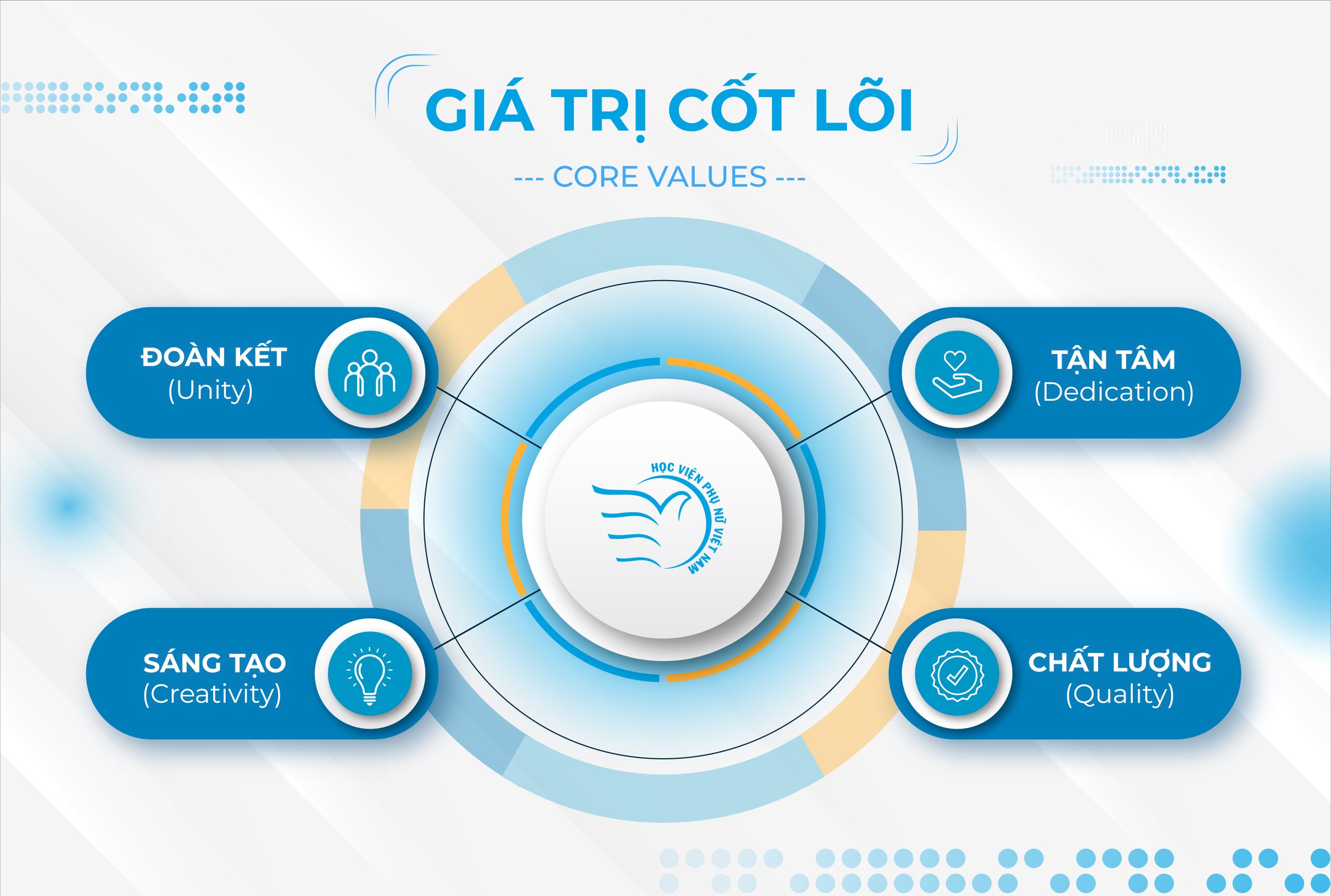 GIÁ TRỊ CỐT LÕI

--- CORE VALUES ---

ĐOÀN KẾT
(Unity)

TẬN TÂM
(Dedication)

HỌC VIỆN PHỤ NỮ VIỆT NAM

SÁNG TẠO
(Creativity)

CHẤT LƯỢNG
(Quality)